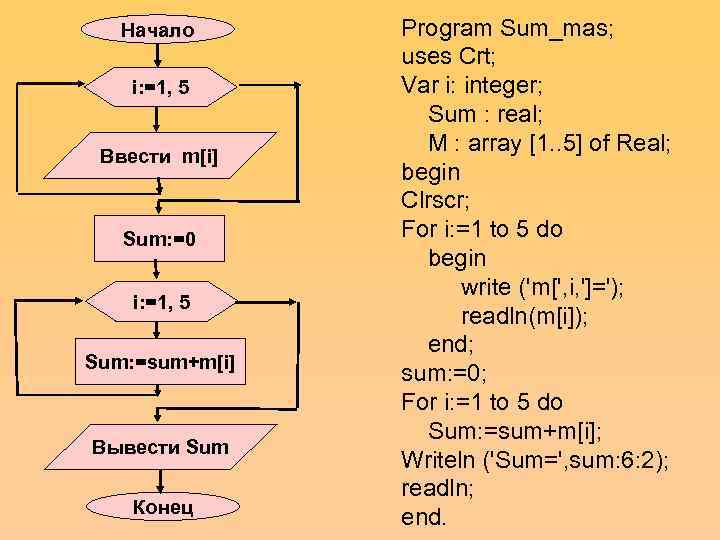 Начало

i:=1, 5

Ввести m[i]

Sum:=0

i:=1, 5

Sum:=sum+m[i]

Вывести Sum

Конец

Program Sum_mas;
uses Crt;
Var i: integer;
Sum : real;
M : array [1..5] of Real;
begin
Clrscr;
For i:=1 to 5 do
begin
write ('m[',i,']=');
readln(m[i]);
end;
sum:=0;
For i:=1 to 5 do
Sum:=sum+m[i];
Writeln ('Sum=',sum:6:2);
readln;
end.